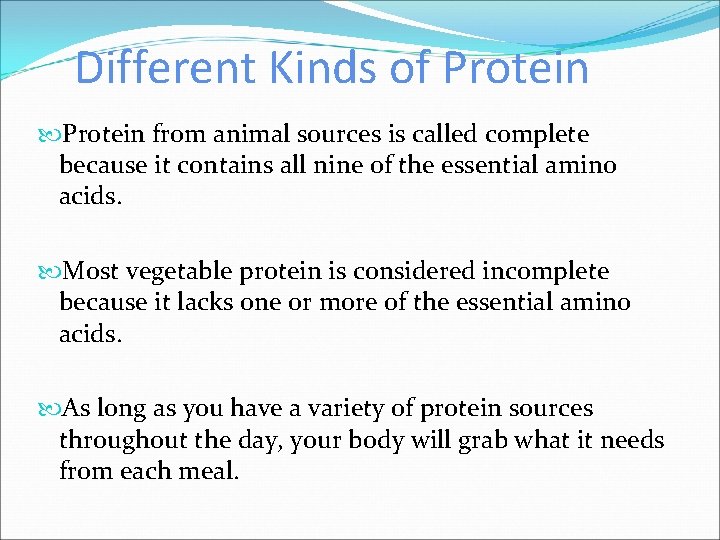 Different Kinds of Protein

Protein from animal sources is called complete because it contains all nine of the essential amino acids.

Most vegetable protein is considered incomplete because it lacks one or more of the essential amino acids.

As long as you have a variety of protein sources throughout the day, your body will grab what it needs from each meal.